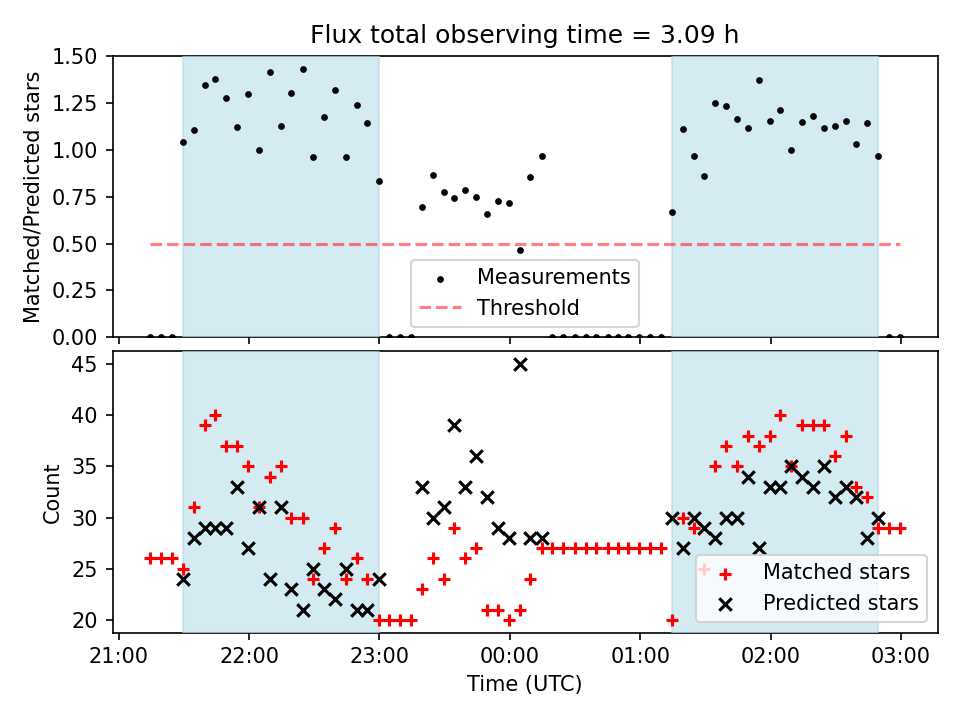 Flux total observing time = 3.09 h

Matched/Predicted stars

1.50
1.25
1.00
0.75
0.50
0.25
0.00

Measurements
Threshold

Count

45
40
35
30
25
20

Matched stars
Predicted stars

21:00
22:00
23:00
00:00
01:00
02:00
03:00

Time (UTC)